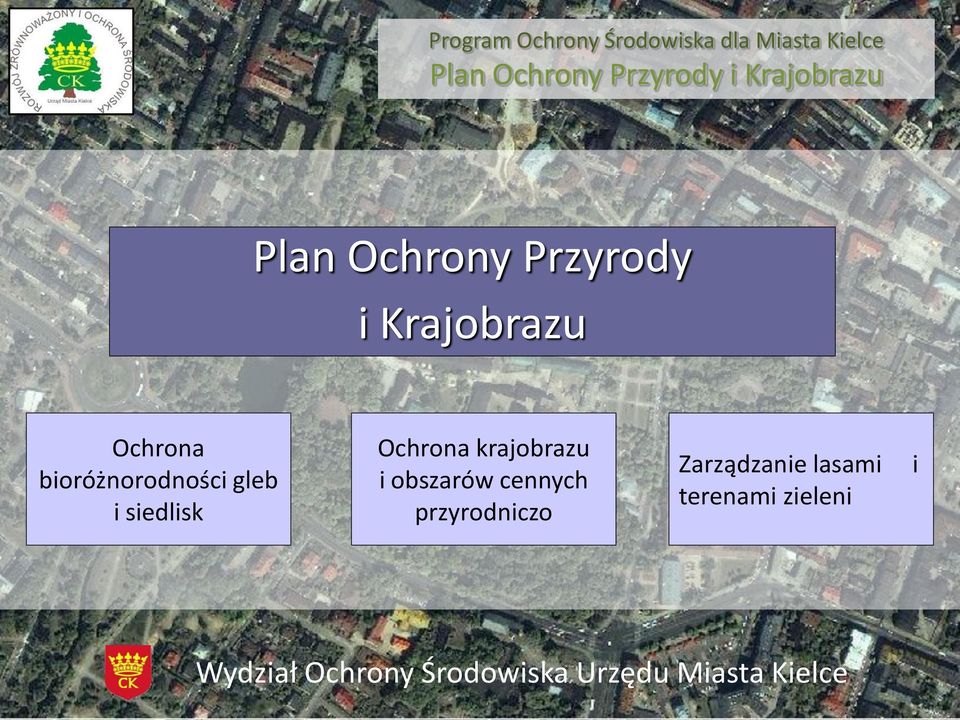 ROZWÓJ ZRÓWNOWAŻONY I OCHRONA ŚRODOWISKA
CK
Urząd Miasta Kielce

Program Ochrony Środowiska dla Miasta Kielce
Plan Ochrony Przyrody i Krajobrazu

Plan Ochrony Przyrody i Krajobrazu

Ochrona bioróżnorodności gleb i siedlisk

Ochrona krajobrazu i obszarów cennych przyrodniczo

Zarządzanie lasami i terenami zieleni

CK
Wydział Ochrony Środowiska Urzędu Miasta Kielce